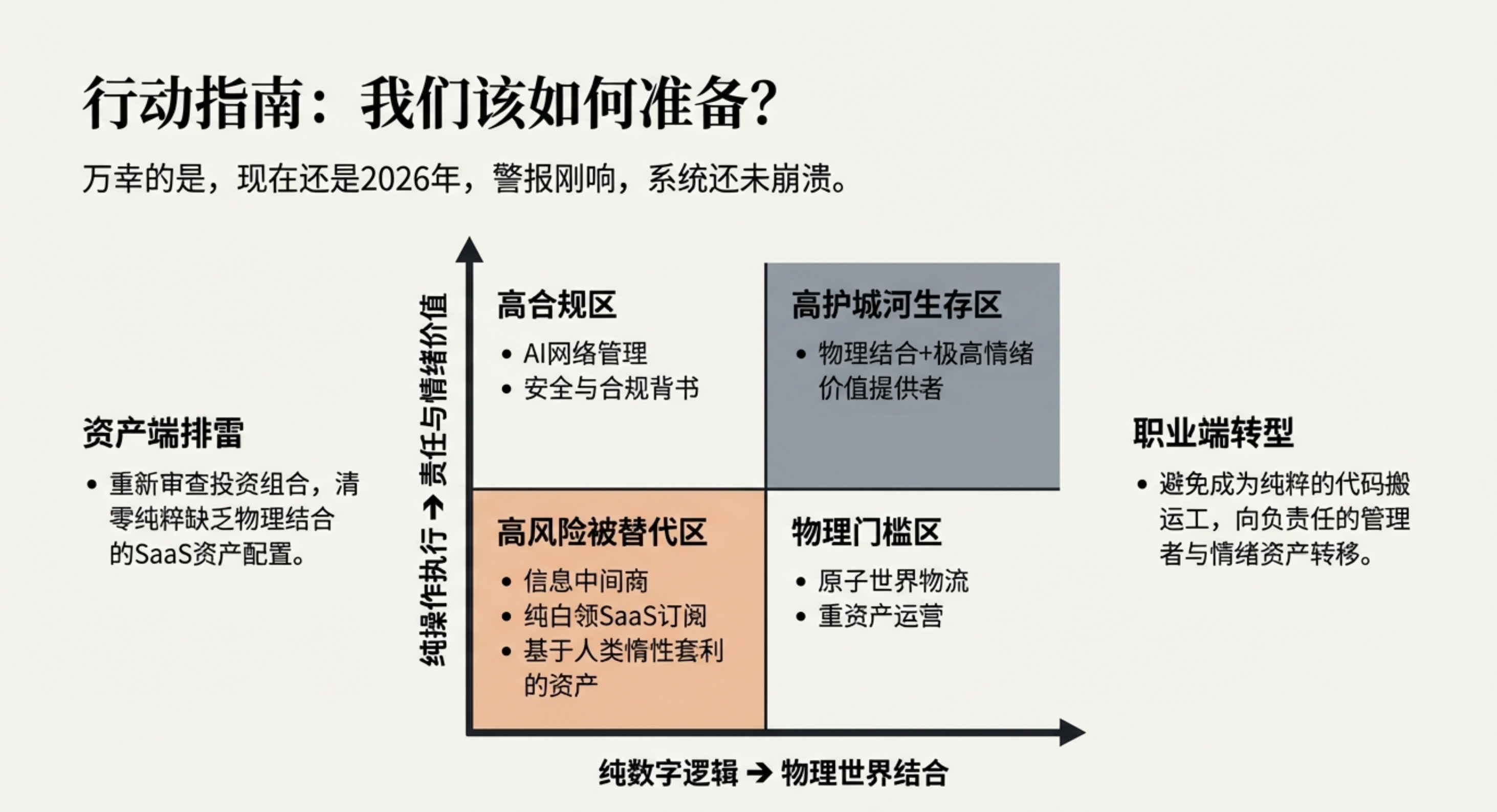 行动指南：我们该如何准备？

万幸的是，现在还是2026年，警报刚响，系统还未崩溃。

资产端排雷

• 重新审查投资组合，清零纯粹缺乏物理结合的SaaS资产配置。

纯操作执行 → 责任与情绪价值

高合规区

• AI网络管理
• 安全与合规背书

高护城河生存区

• 物理结合+极高情绪价值提供者

高风险被替代区

• 信息中间商
• 纯白领SaaS订阅
• 基于人类惰性套利的资产

物理门槛区

• 原子世界物流
• 重资产运营

纯数字逻辑 → 物理世界结合

职业端转型

• 避免成为纯粹的代码搬运工，向负责任的管理者与情绪资产转移。